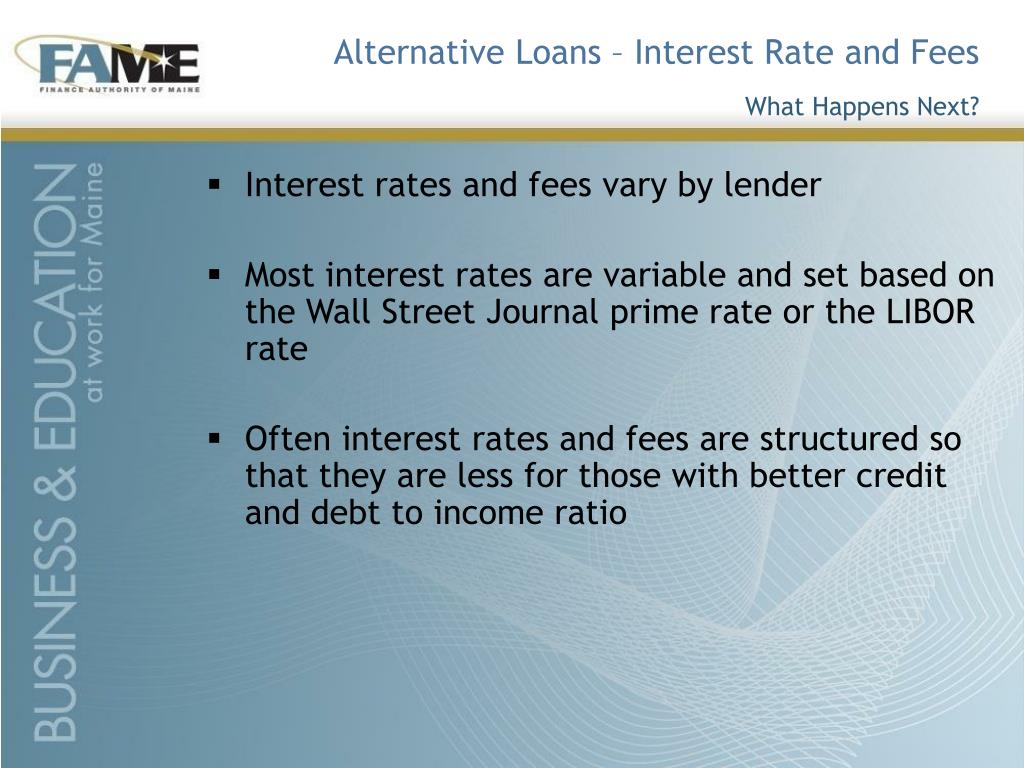 FAME
FINANCE AUTHORITY OF MAINE

Alternative Loans – Interest Rate and Fees

What Happens Next?

BUSINESS & EDUCATION
at work for Maine

▪ Interest rates and fees vary by lender

▪ Most interest rates are variable and set based on the Wall Street Journal prime rate or the LIBOR rate

▪ Often interest rates and fees are structured so that they are less for those with better credit and debt to income ratio